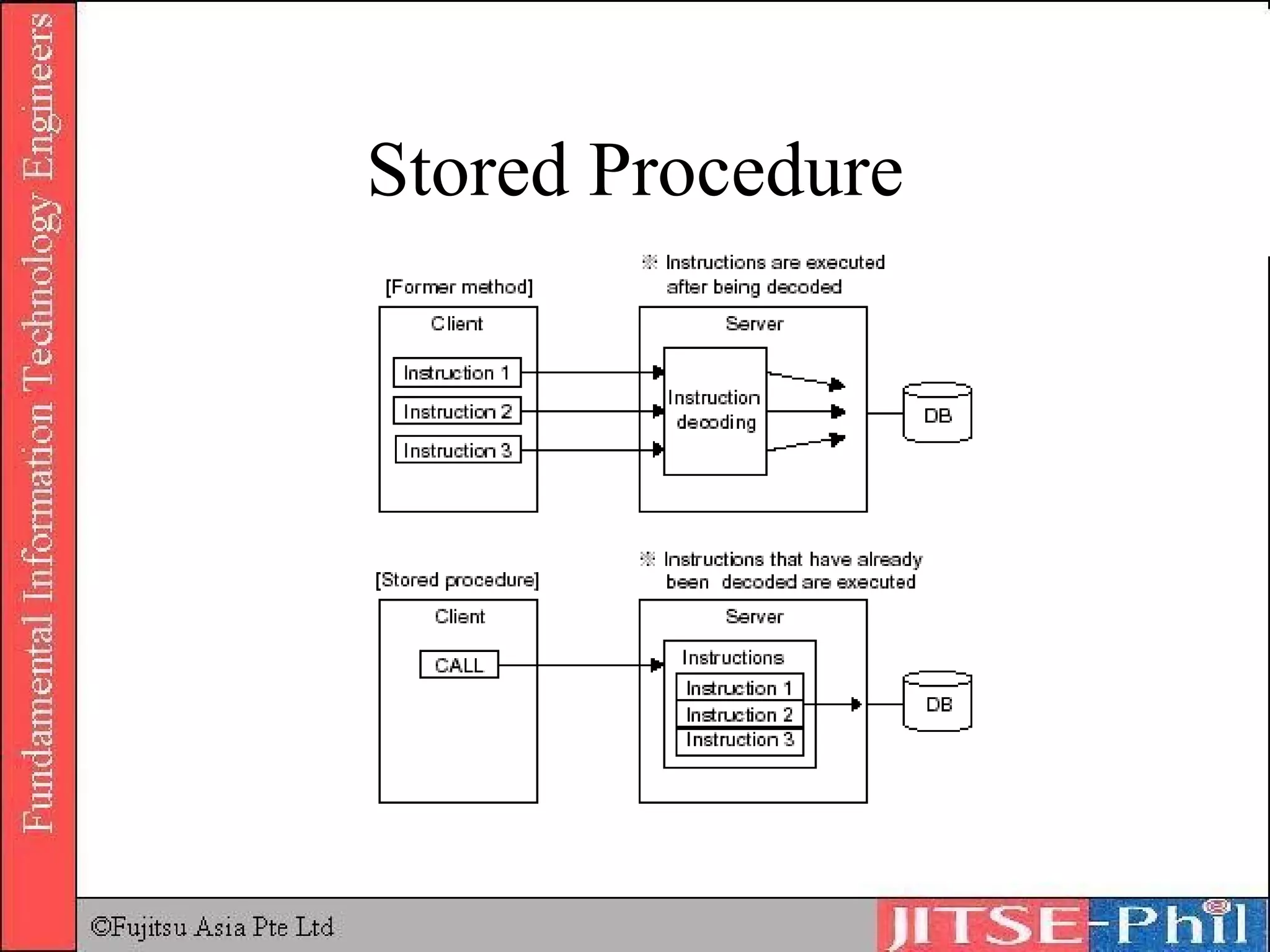 Fundamental Information Technology Engineers

Stored Procedure

[Former method]

※ Instructions are executed after being decoded

Client

Instruction 1

Instruction 2

Instruction 3

Server

Instruction decoding

DB

[Stored procedure]

※ Instructions that have already been decoded are executed

Client

CALL

Server

Instructions

Instruction 1

Instruction 2

Instruction 3

DB

©Fujitsu Asia Pte Ltd

JITSE-Phil